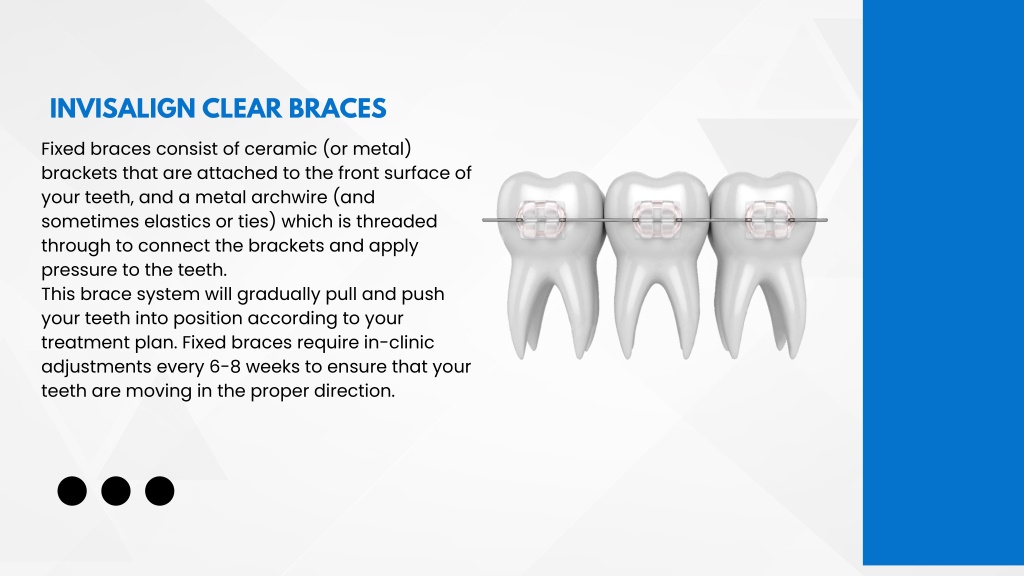 INVISALIGN CLEAR BRACES

Fixed braces consist of ceramic (or metal) brackets that are attached to the front surface of your teeth, and a metal archwire (and sometimes elastics or ties) which is threaded through to connect the brackets and apply pressure to the teeth.
This brace system will gradually pull and push your teeth into position according to your treatment plan. Fixed braces require in-clinic adjustments every 6-8 weeks to ensure that your teeth are moving in the proper direction.